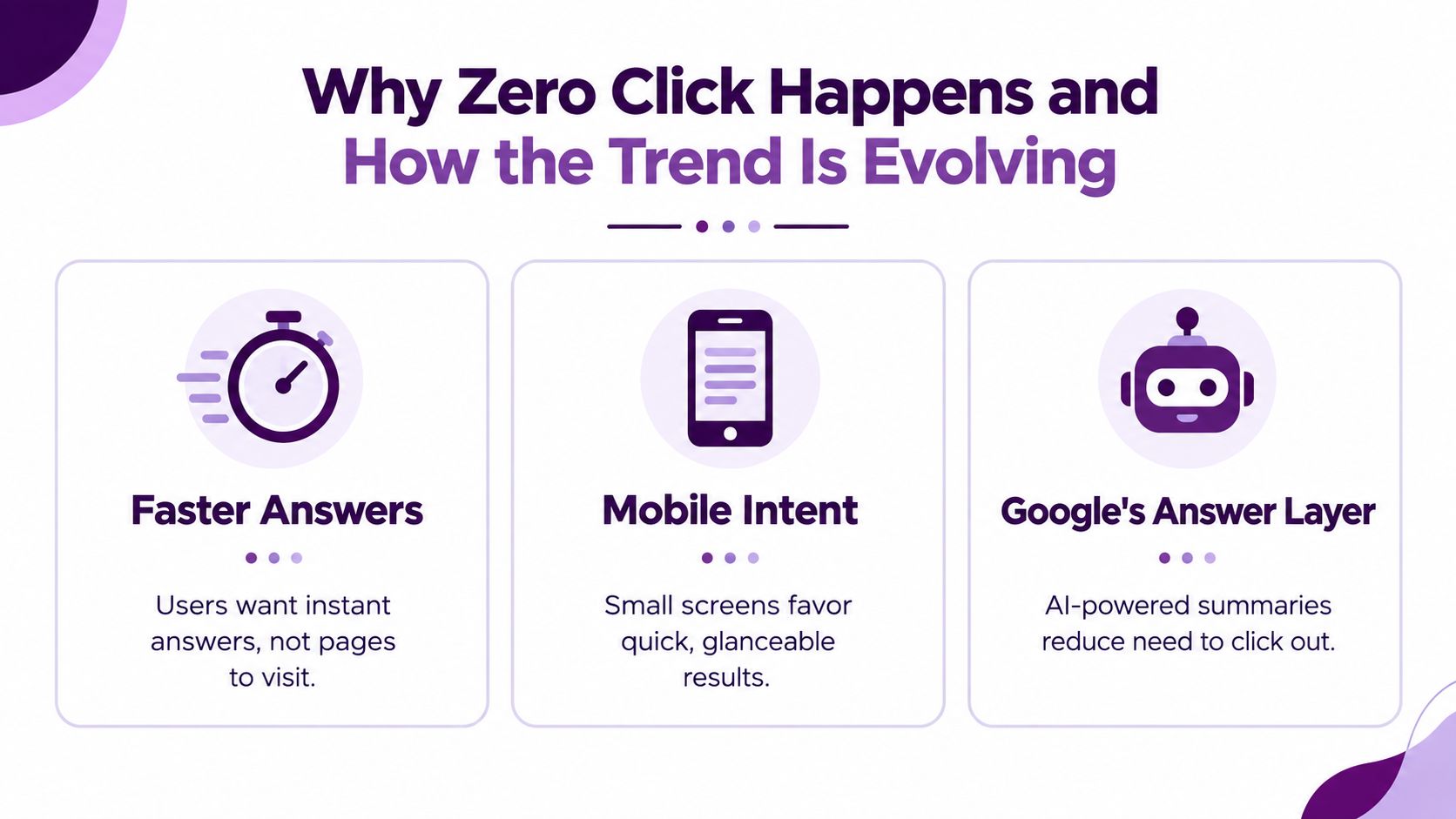 Why Zero Click Happens and
How the Trend Is Evolving

Faster Answers

Users want instant answers, not pages to visit.

Mobile Intent

Small screens favor quick, glanceable results.

Google's Answer Layer

AI-powered summaries reduce need to click out.